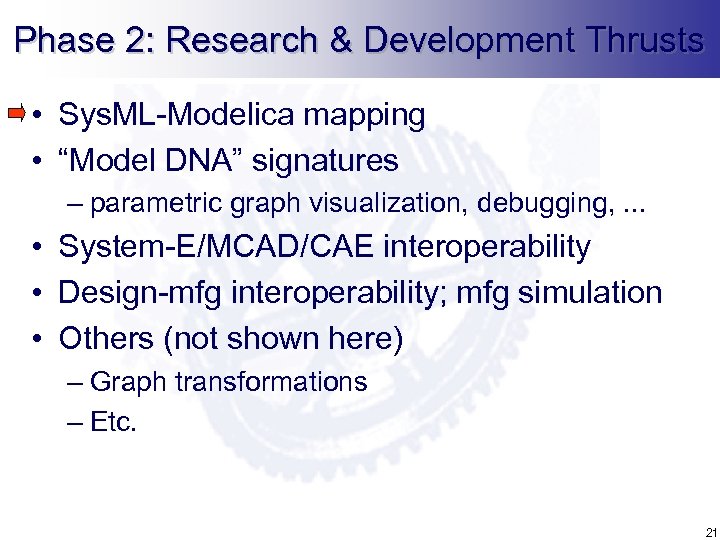 Phase 2: Research & Development Thrusts

• SysML-Modelica mapping
• “Model DNA” signatures
– parametric graph visualization, debugging, ...
• System-E/MCAD/CAE interoperability
• Design-mfg interoperability; mfg simulation
• Others (not shown here)
– Graph transformations
– Etc.

21